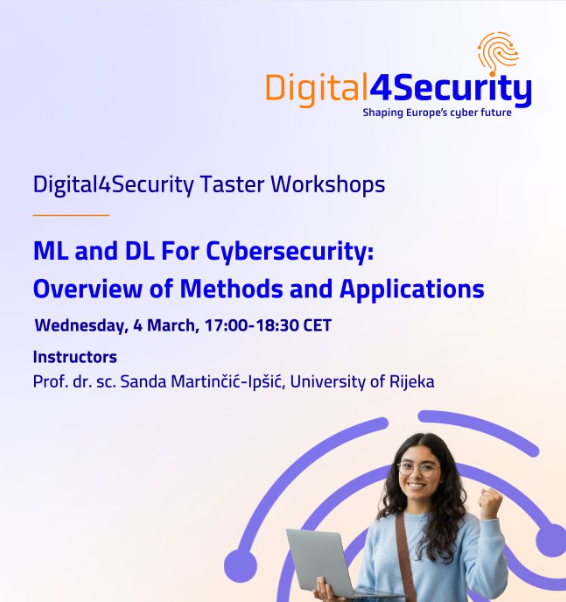 Digital4Security
Shaping Europe's cyber future

Digital4Security Taster Workshops

ML and DL For Cybersecurity: Overview of Methods and Applications

Wednesday, 4 March, 17:00-18:30 CET

Instructors
Prof. dr. sc. Sanda Martinčić-Ipšić, University of Rijeka